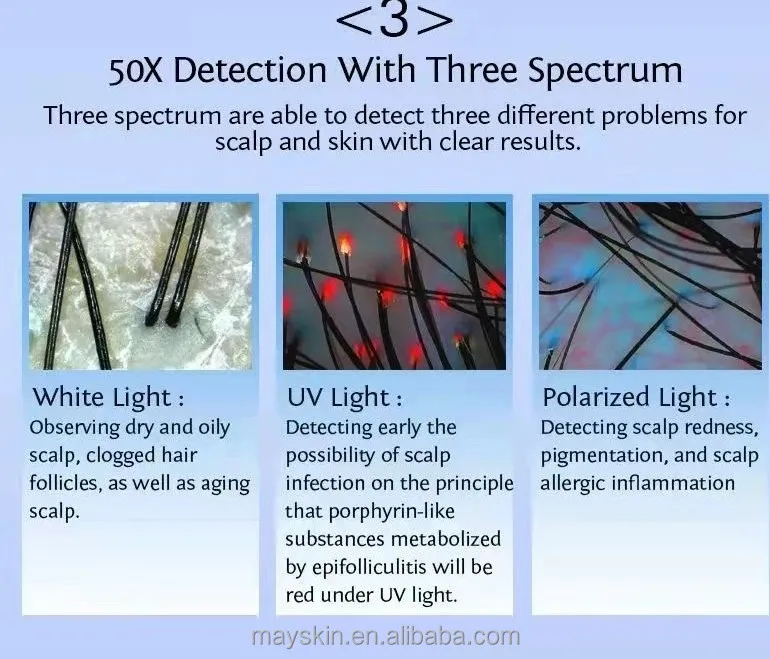 <3>

50X Detection With Three Spectrum

Three spectrum are able to detect three different problems for scalp and skin with clear results.

White Light :
Observing dry and oily scalp, clogged hair follicles, as well as aging scalp.

UV Light :
Detecting early the possibility of scalp infection on the principle that porphyrin-like substances metabolized by epifolliculitis will be red under UV light.

Polarized Light :
Detecting scalp redness, pigmentation, and scalp allergic inflammation

mayskin.en.alibaba.com